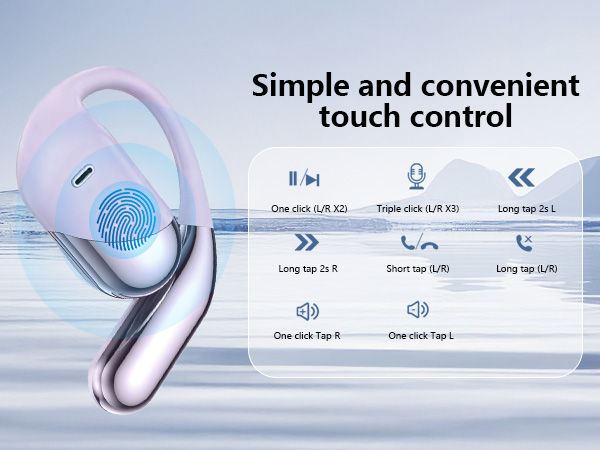 Simple and convenient touch control

One click (L/R X2)

Triple click (L/R X3)

Long tap 2s L

Long tap 2s R

Short tap (L/R)

Long tap (L/R)

One click Tap R

One click Tap L